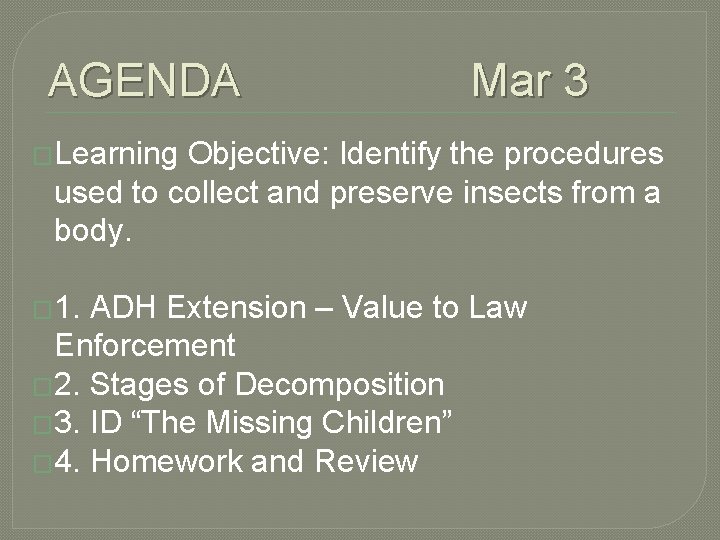 AGENDA Mar 3

Learning Objective: Identify the procedures used to collect and preserve insects from a body.

1. ADH Extension – Value to Law Enforcement
2. Stages of Decomposition
3. ID “The Missing Children”
4. Homework and Review